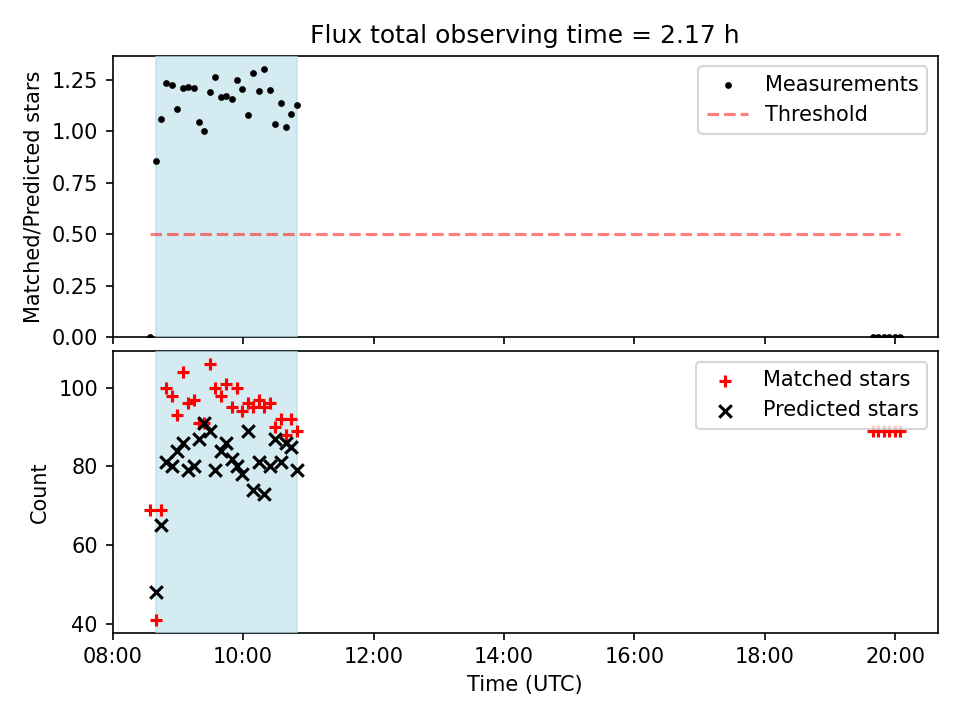 Flux total observing time = 2.17 h

Matched/Predicted stars

1.25
1.00
0.75
0.50
0.25
0.00

Measurements
Threshold

Count

100
80
60
40

Matched stars
Predicted stars

08:00
10:00
12:00
14:00
16:00
18:00
20:00

Time (UTC)